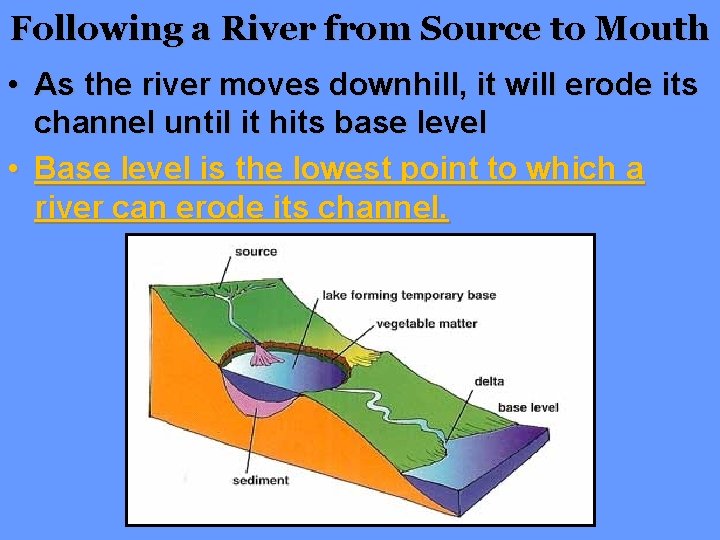 Following a River from Source to Mouth

• As the river moves downhill, it will erode its channel until it hits base level

• Base level is the lowest point to which a river can erode its channel.

source
lake forming temporary base
vegetable matter
delta
base level
sediment